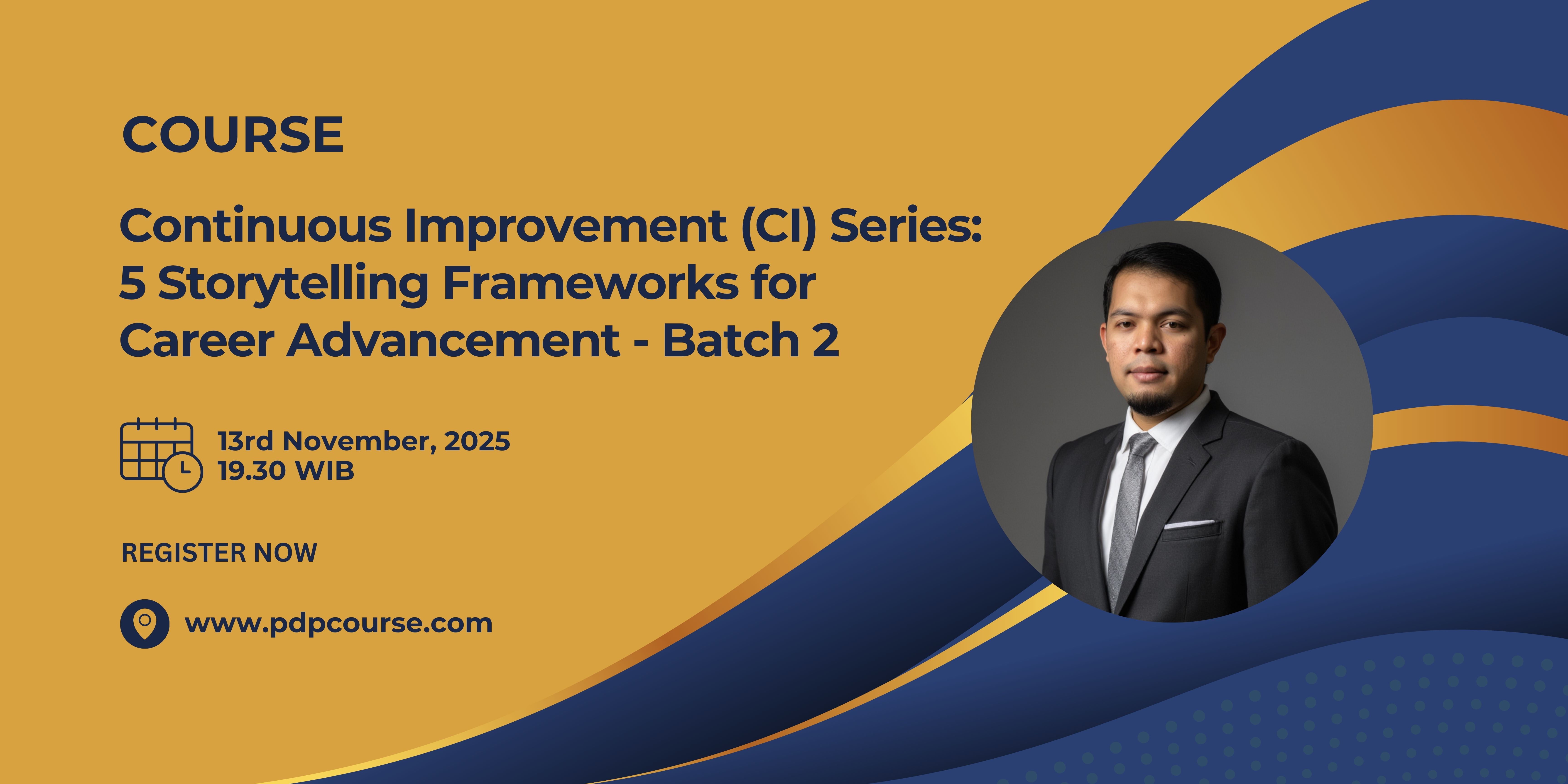 COURSE

Continuous Improvement (CI) Series: 5 Storytelling Frameworks for Career Advancement - Batch 2

13rd November, 2025
19.30 WIB

REGISTER NOW

www.pdpcourse.com